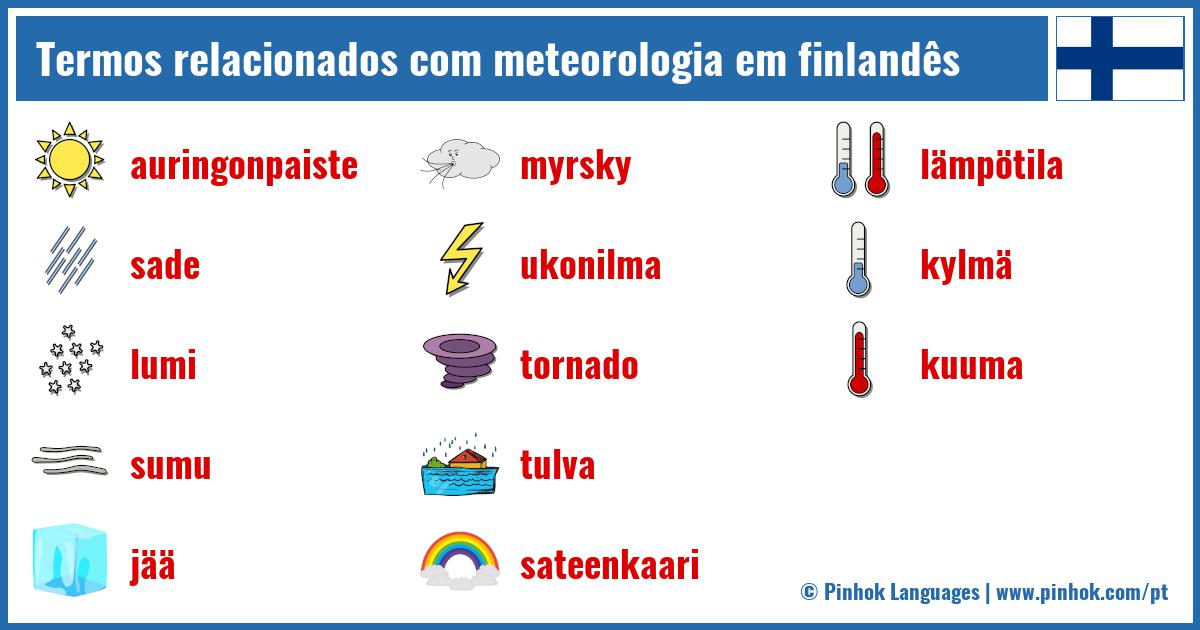 Termos relacionados com meteorologia em finlandês

auringonpaiste

sade

lumi

sumu

jää

myrsky

ukonilma

tornado

tulva

sateenkaari

lämpötila

kylmä

kuuma

© Pinhok Languages | www.pinhok.com/pt